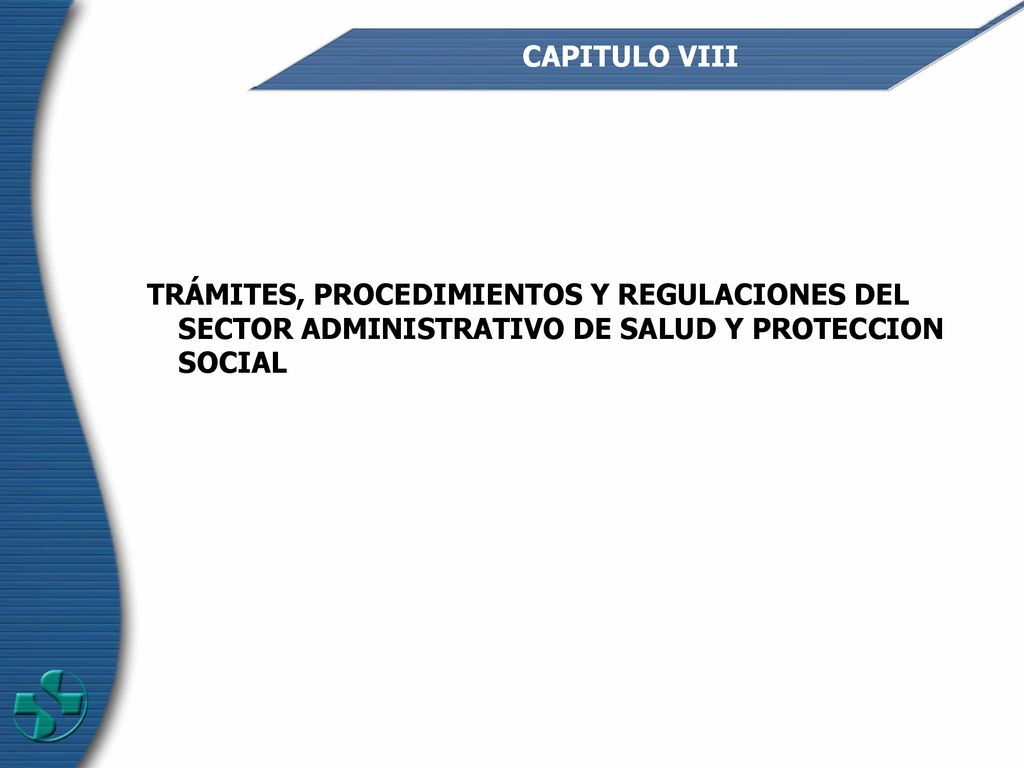 CAPITULO VIII

TRÁMITES, PROCEDIMIENTOS Y REGULACIONES DEL SECTOR ADMINISTRATIVO DE SALUD Y PROTECCION SOCIAL